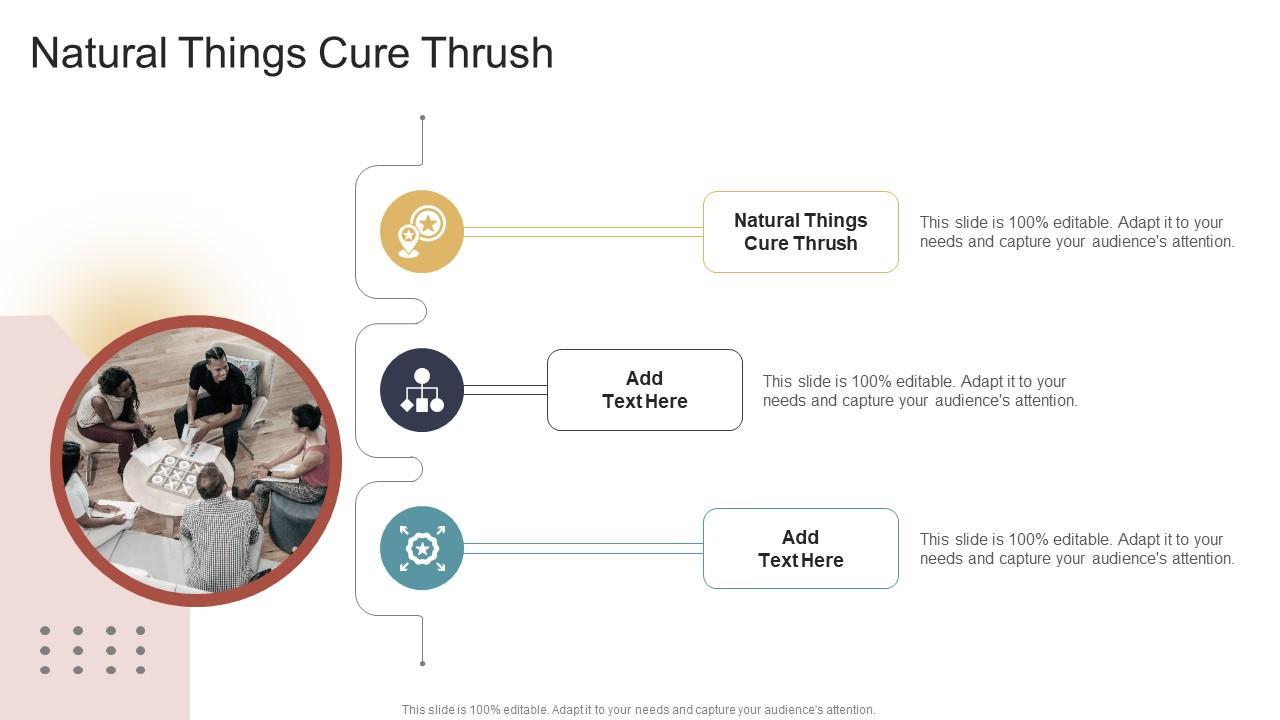 Natural Things Cure Thrush

Natural Things Cure Thrush

This slide is 100% editable. Adapt it to your needs and capture your audience's attention.

Add Text Here

This slide is 100% editable. Adapt it to your needs and capture your audience's attention.

Add Text Here

This slide is 100% editable. Adapt it to your needs and capture your audience's attention.

This slide is 100% editable. Adapt it to your needs and capture your audience's attention.